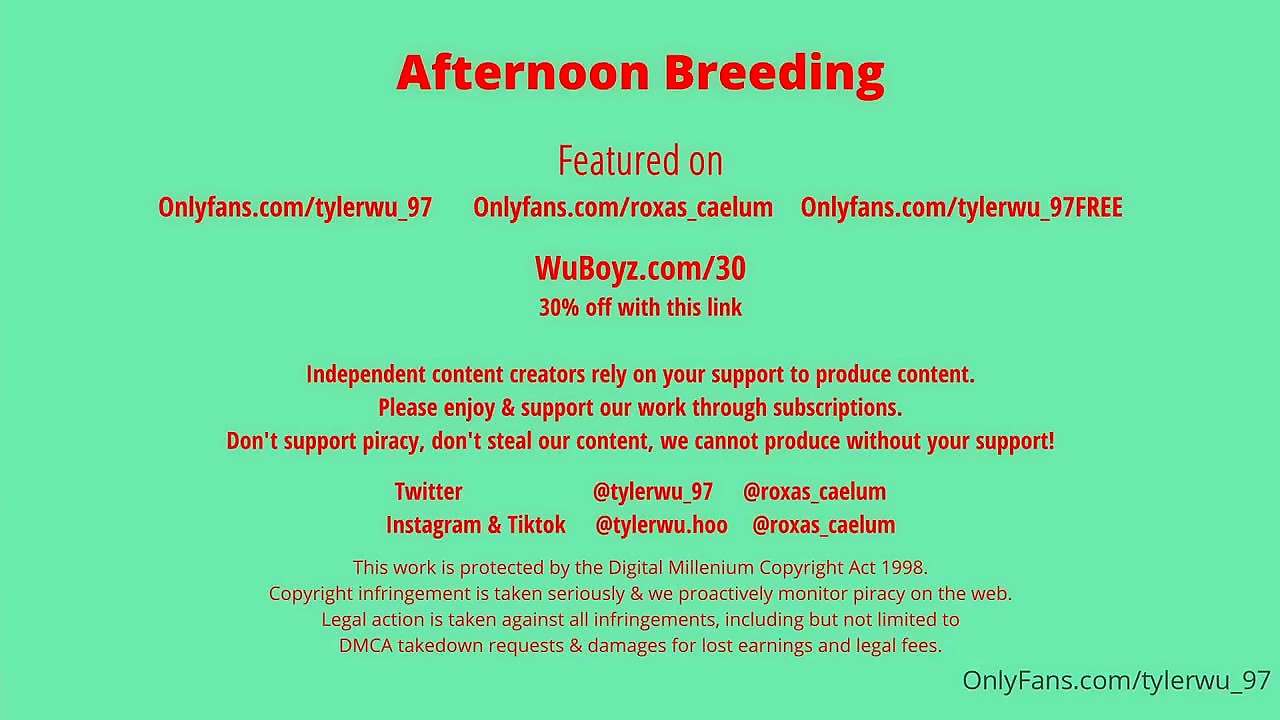 Afternoon Breeding

Featured on

Onlyfans.com/tylerwu_97 Onlyfans.com/roxas_caelum Onlyfans.com/tylerwu_97FREE

WuBoyz.com/30
30% off with this link

Independent content creators rely on your support to produce content.
Please enjoy & support our work through subscriptions.
Don't support piracy, don't steal our content, we cannot produce without your support!

Twitter @tylerwu_97 @roxas_caelum
Instagram & Tiktok @tylerwu.hoo @roxas_caelum

This work is protected by the Digital Millenium Copyright Act 1998.
Copyright infringement is taken seriously & we proactively monitor piracy on the web.
Legal action is taken against all infringements, including but not limited to DMCA takedown requests & damages for lost earnings and legal fees.

OnlyFans.com/tylerwu_97